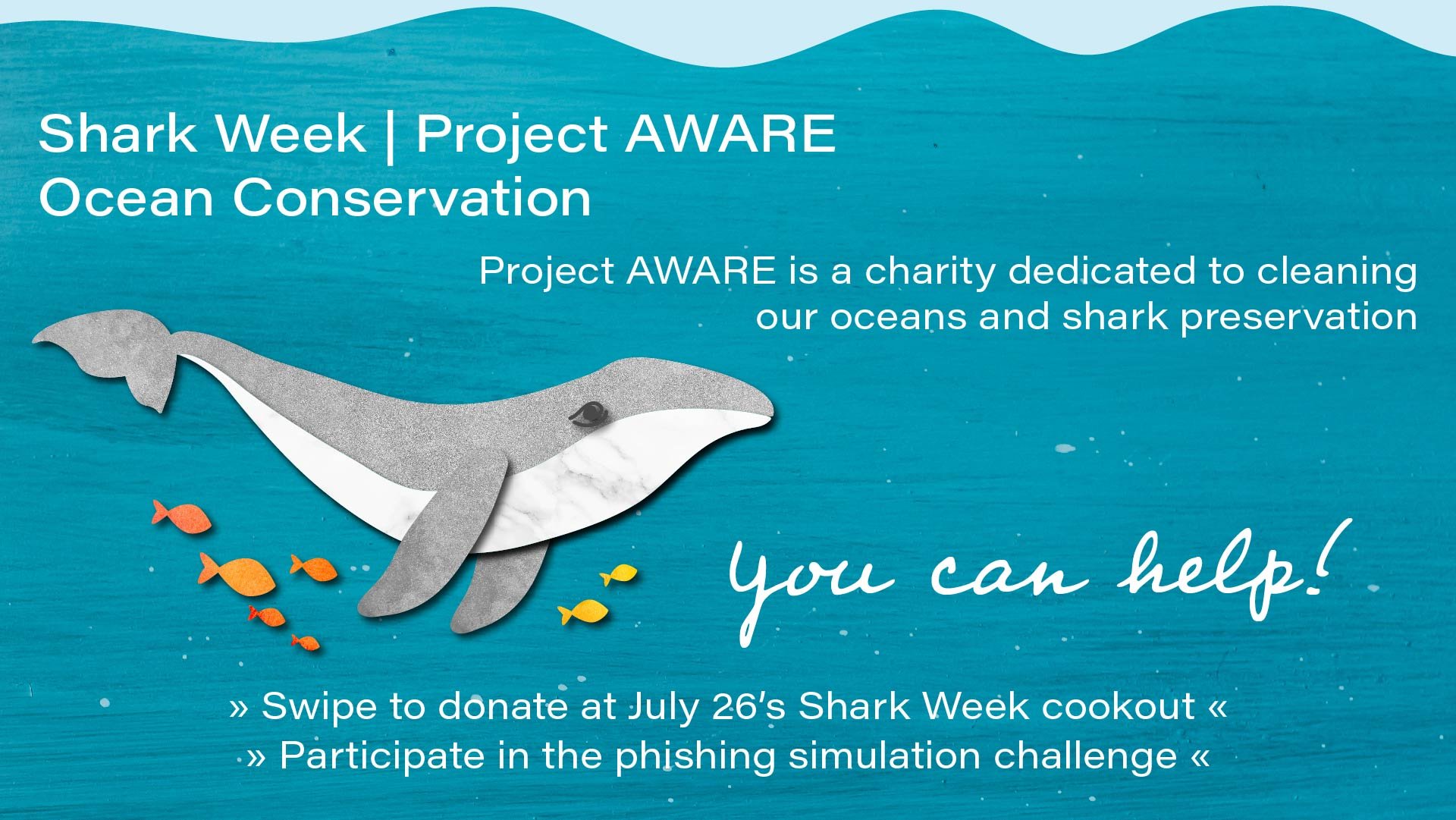 Shark Week | Project AWARE
Ocean Conservation

Project AWARE is a charity dedicated to cleaning our oceans and shark preservation

You can help!

» Swipe to donate at July 26's Shark Week cookout «
» Participate in the phishing simulation challenge «